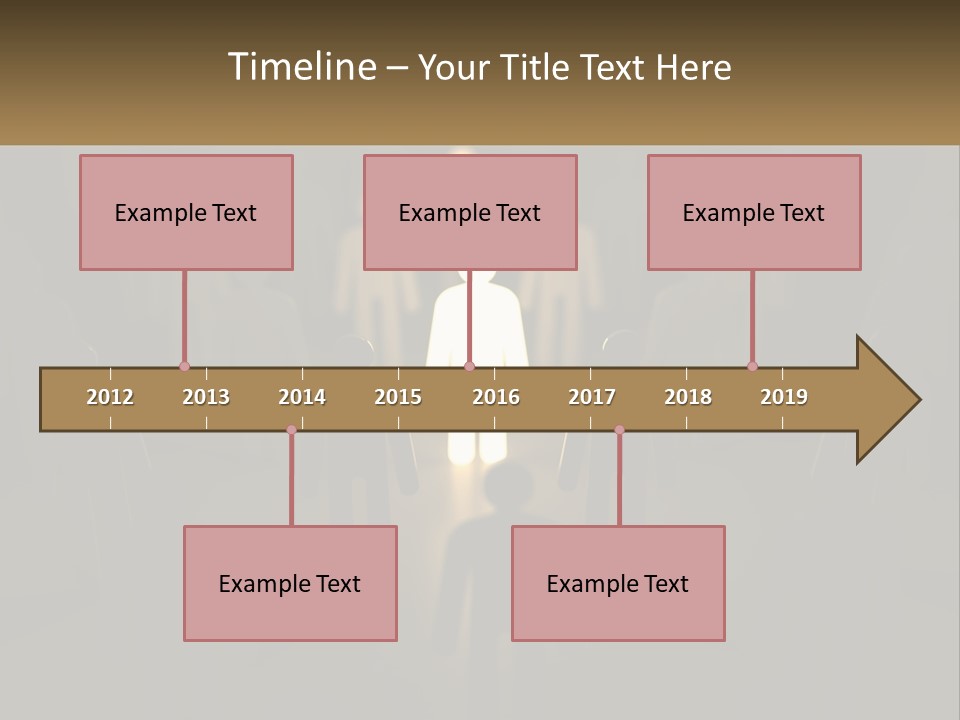 Timeline – Your Title Text Here

Example Text

Example Text

Example Text

2012 2013 2014 2015 2016 2017 2018 2019

Example Text

Example Text